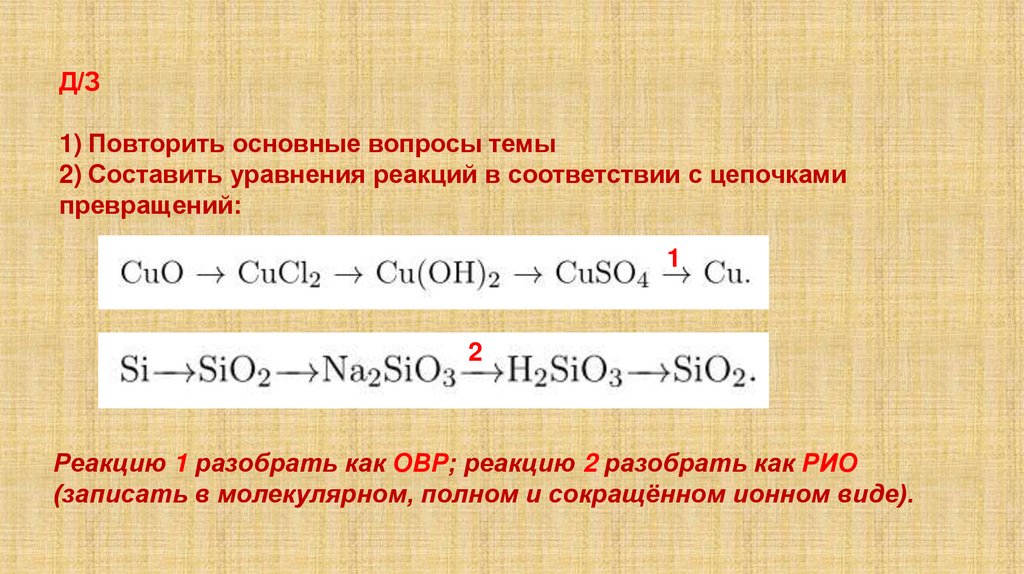 Д/З

1) Повторить основные вопросы темы
2) Составить уравнения реакций в соответствии с цепочками превращений:

$CuO \rightarrow CuCl_2 \rightarrow Cu(OH)_2 \rightarrow CuSO_4 \xrightarrow{1} Cu.$

$Si \rightarrow SiO_2 \rightarrow Na_2SiO_3 \xrightarrow{2} H_2SiO_3 \rightarrow SiO_2.$

Реакцию 1 разобрать как ОВР; реакцию 2 разобрать как РИО (записать в молекулярном, полном и сокращённом ионном виде).